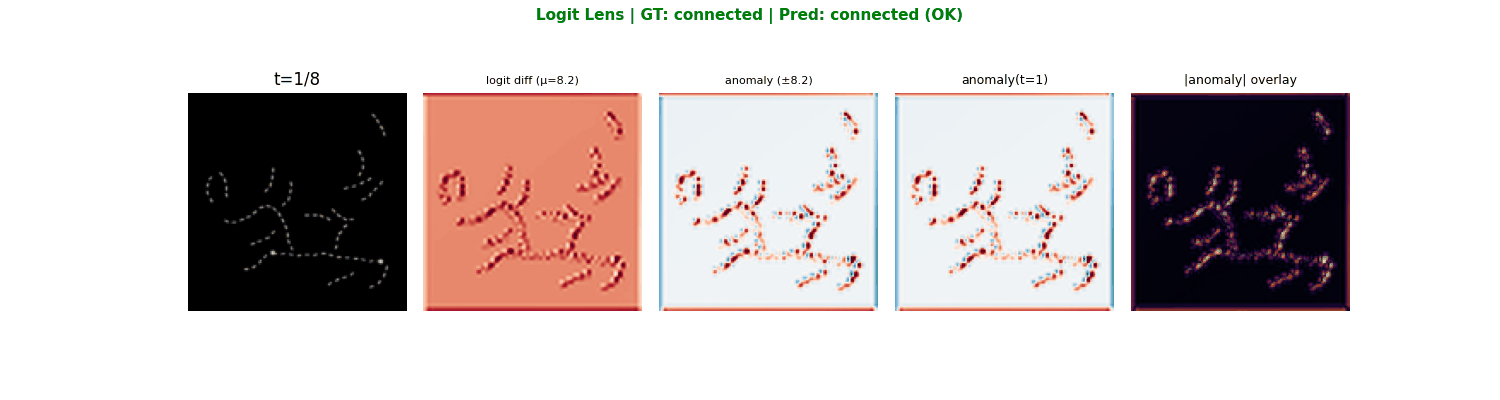 Logit Lens | GT: connected | Pred: connected (OK)

t=1/8

logit diff (μ=8.2)

anomaly (±8.2)

anomaly(t=1)

|anomaly| overlay